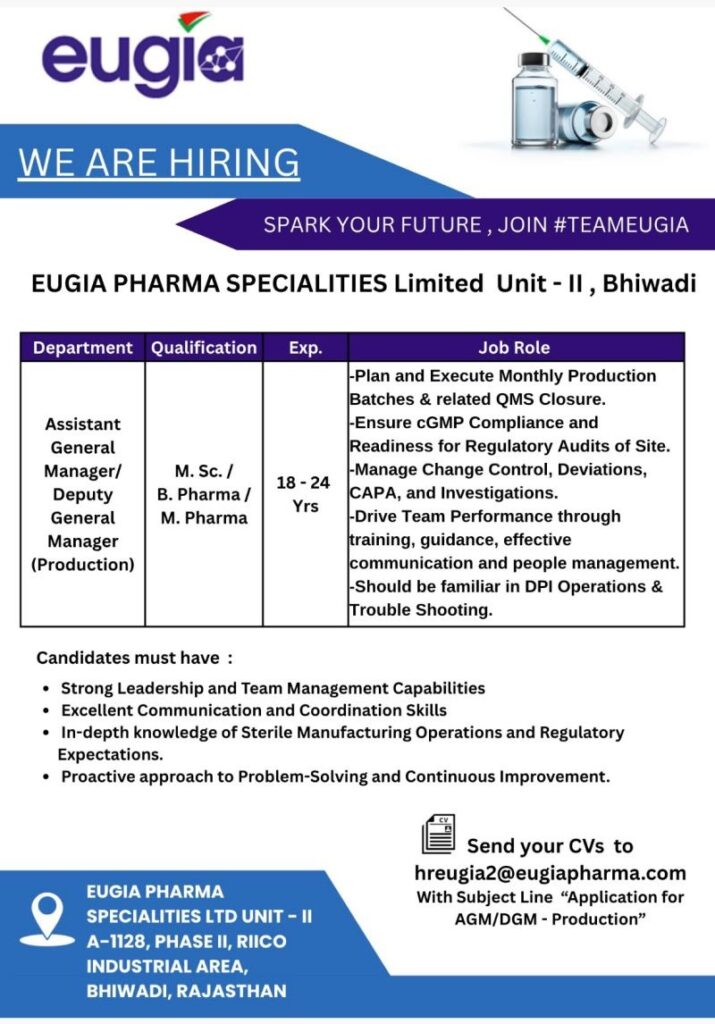 eugia

WE ARE HIRING

SPARK YOUR FUTURE , JOIN #TEAMEUGIA

EUGIA PHARMA SPECIALITIES Limited Unit - II , Bhiwadi

| Department | Qualification | Exp. | Job Role |
|---|---|---|---|
| Assistant General Manager/ Deputy General Manager (Production) | M. Sc. / B. Pharma / M. Pharma | 18 - 24 Yrs | -Plan and Execute Monthly Production Batches & related QMS Closure. -Ensure cGMP Compliance and Readiness for Regulatory Audits of Site. -Manage Change Control, Deviations, CAPA, and Investigations. -Drive Team Performance through training, guidance, effective communication and people management. -Should be familiar in DPI Operations & Trouble Shooting. |

Candidates must have :

• Strong Leadership and Team Management Capabilities
• Excellent Communication and Coordination Skills
• In-depth knowledge of Sterile Manufacturing Operations and Regulatory Expectations.
• Proactive approach to Problem-Solving and Continuous Improvement.

CV

Send your CVs to
hreugia2@eugiapharma.com
With Subject Line "Application for AGM/DGM - Production"

EUGIA PHARMA SPECIALITIES LTD UNIT - II
A-1128, PHASE II, RIICO INDUSTRIAL AREA,
BHIWADI, RAJASTHAN